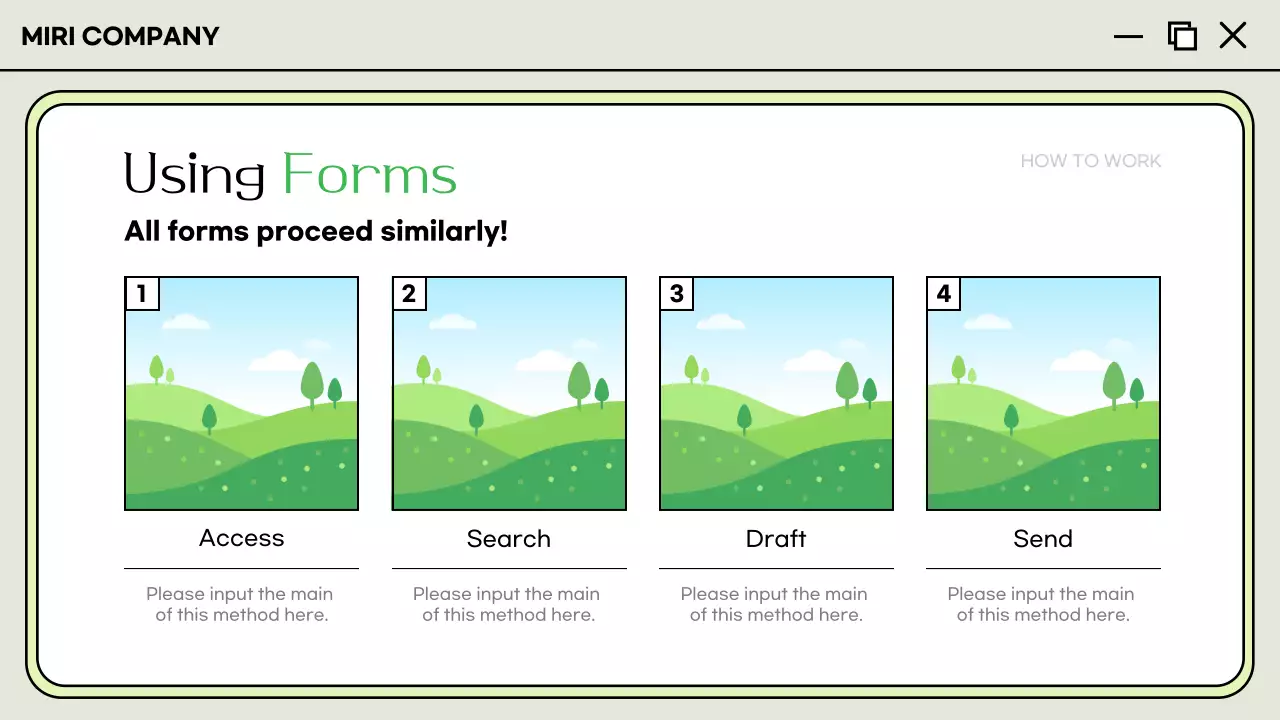 MIRI COMPANY

Using Forms

HOW TO WORK

All forms proceed similarly!

1

Access

Please input the main of this method here.

2

Search

Please input the main of this method here.

3

Draft

Please input the main of this method here.

4

Send

Please input the main of this method here.